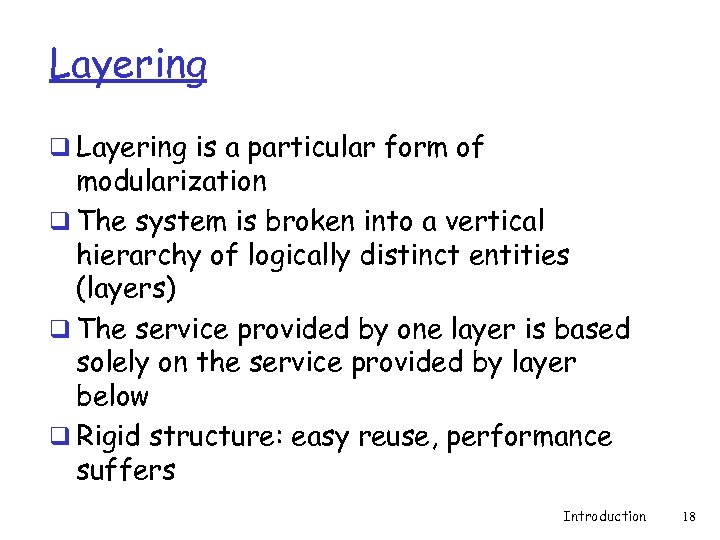 Layering

❑ Layering is a particular form of modularization
❑ The system is broken into a vertical hierarchy of logically distinct entities (layers)
❑ The service provided by one layer is based solely on the service provided by layer below
❑ Rigid structure: easy reuse, performance suffers

Introduction 18